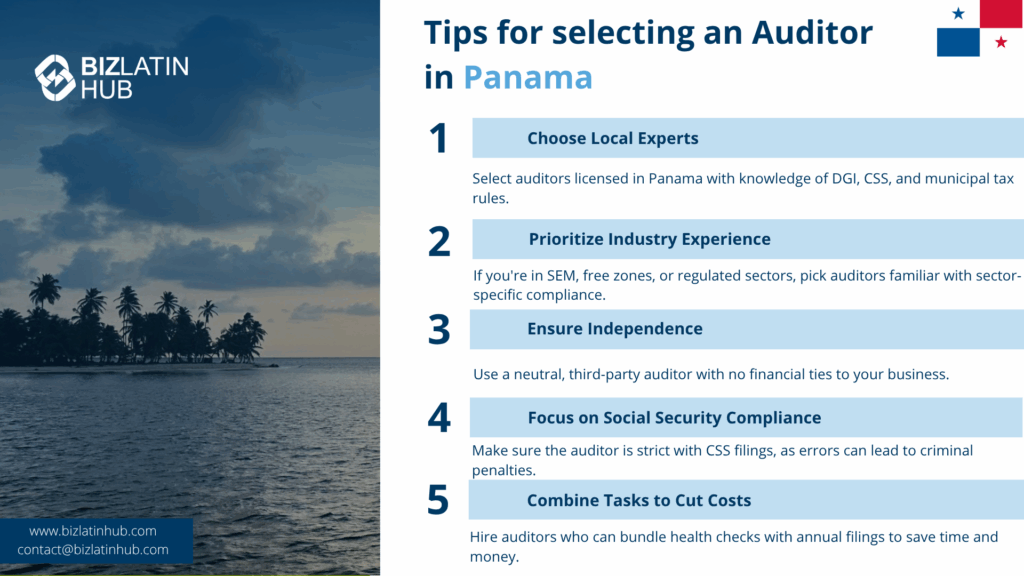 BIZLATIN HUB

www.bizlatinhub.com
contact@bizlatinhub.com

Tips for selecting an Auditor in Panama

1 Choose Local Experts

Select auditors licensed in Panama with knowledge of DGI, CSS, and municipal tax rules.

2 Prioritize Industry Experience

If you're in SEM, free zones, or regulated sectors, pick auditors familiar with sector-specific compliance.

3 Ensure Independence

Use a neutral, third-party auditor with no financial ties to your business.

4 Focus on Social Security Compliance

Make sure the auditor is strict with CSS filings, as errors can lead to criminal penalties.

5 Combine Tasks to Cut Costs

Hire auditors who can bundle health checks with annual filings to save time and money.